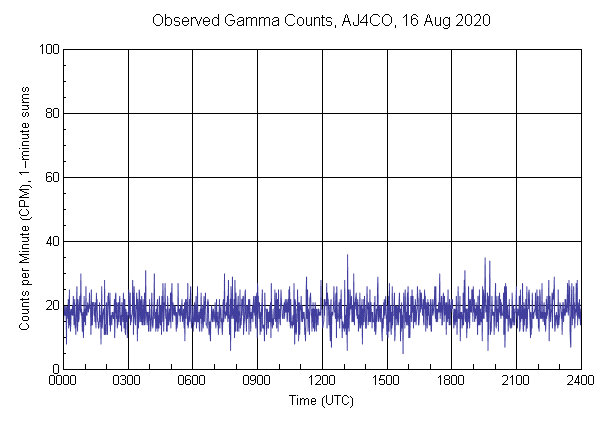 Observed Gamma Counts, AJ4CO, 16 Aug 2020

Counts per Minute (CPM), 1-minute sums

100
80
60
40
20
0

0000 0300 0600 0900 1200 1500 1800 2100 2400

Time (UTC)